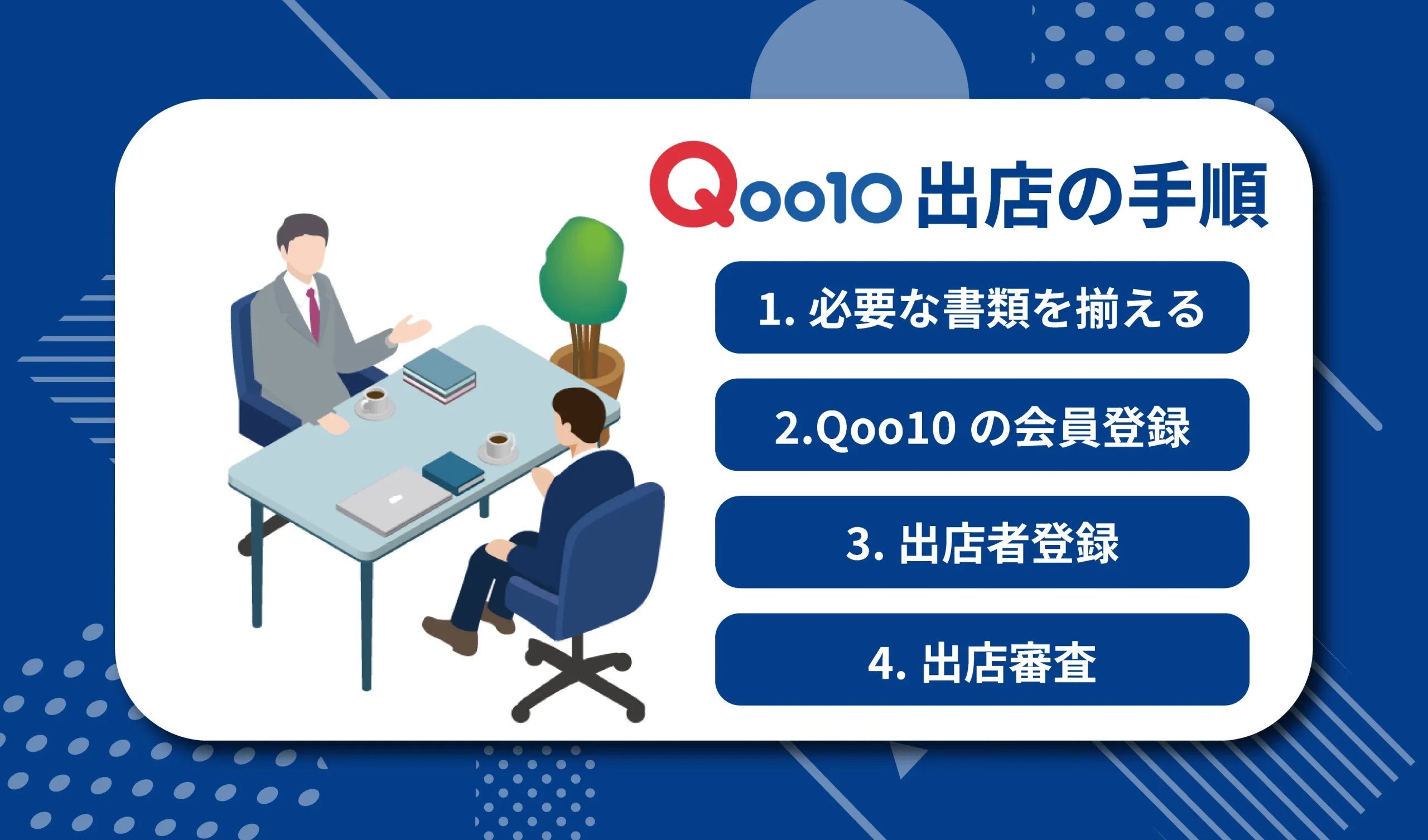 Qoo10 出店の手順

1. 必要な書類を揃える

2.Qoo10 の会員登録

3. 出店者登録

4. 出店審査